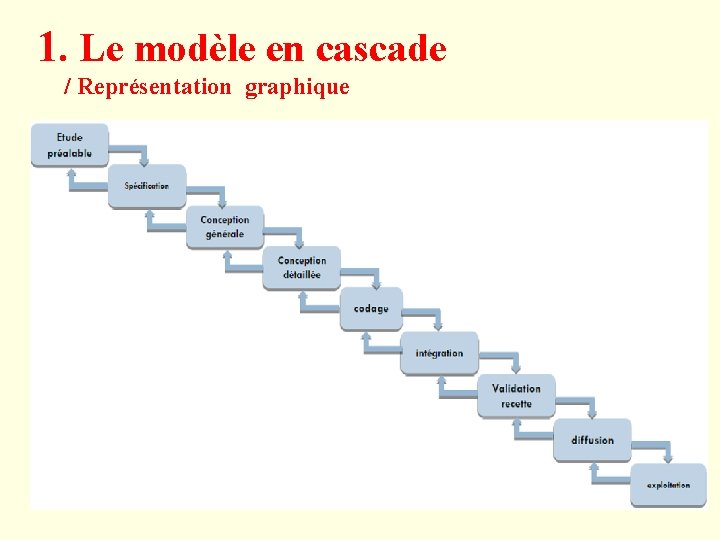 1. Le modèle en cascade
/ Représentation graphique

Etude préalable

Spécification

Conception générale

Conception détaillée

codage

intégration

Validation recette

diffusion

exploitation